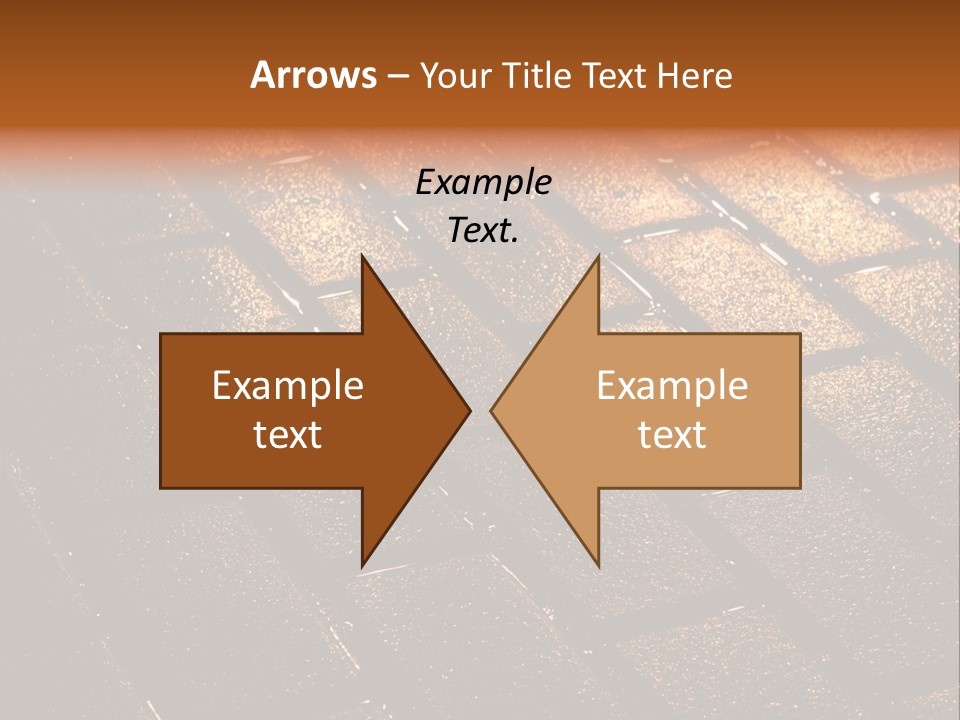 Arrows – Your Title Text Here

Example Text.

Example text

Example text